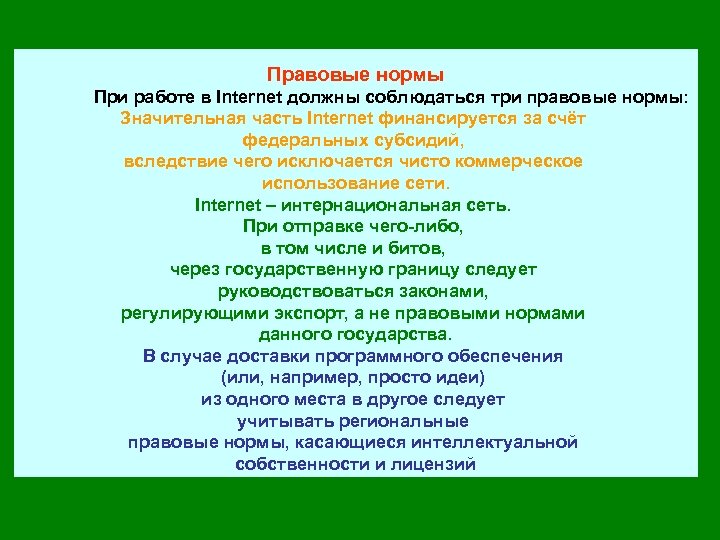 Правовые нормы

При работе в Internet должны соблюдаться три правовые нормы:

Значительная часть Internet финансируется за счёт федеральных субсидий, вследствие чего исключается чисто коммерческое использование сети.

Internet – интернациональная сеть. При отправке чего-либо, в том числе и битов, через государственную границу следует руководствоваться законами, регулирующими экспорт, а не правовыми нормами данного государства.

В случае доставки программного обеспечения (или, например, просто идеи) из одного места в другое следует учитывать региональные правовые нормы, касающиеся интеллектуальной собственности и лицензий